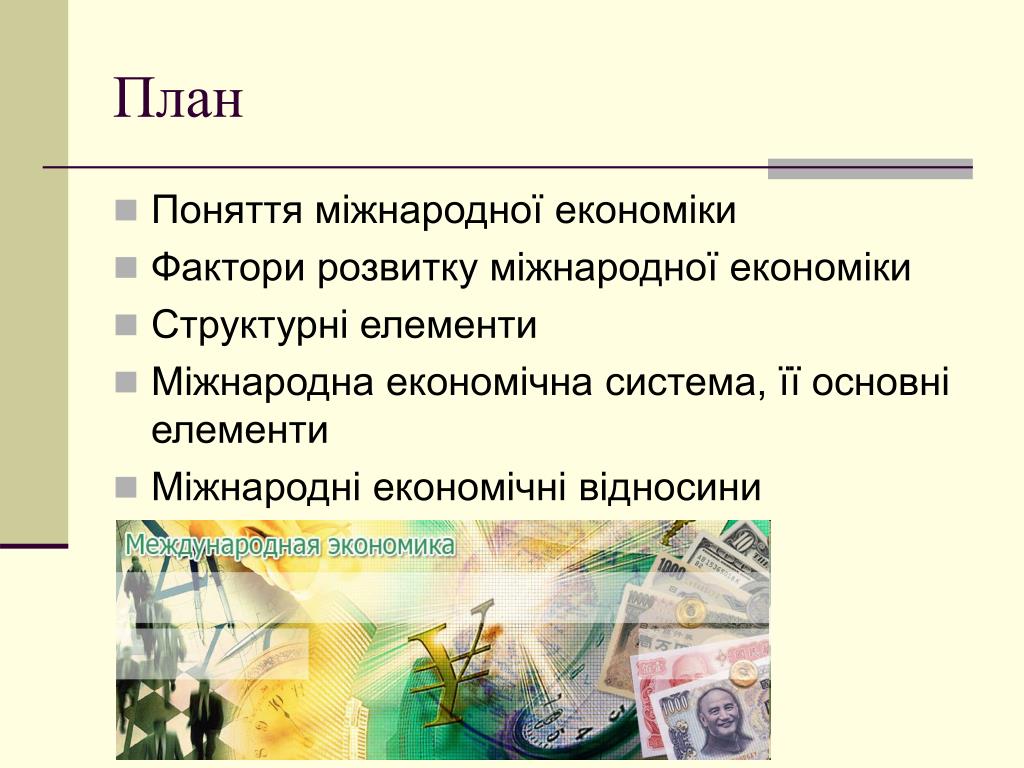 План

Поняття міжнародної економіки
Фактори розвитку міжнародної економіки
Структурні елементи
Міжнародна економічна система, її основні елементи
Міжнародні економічні відносини

Международная экономика